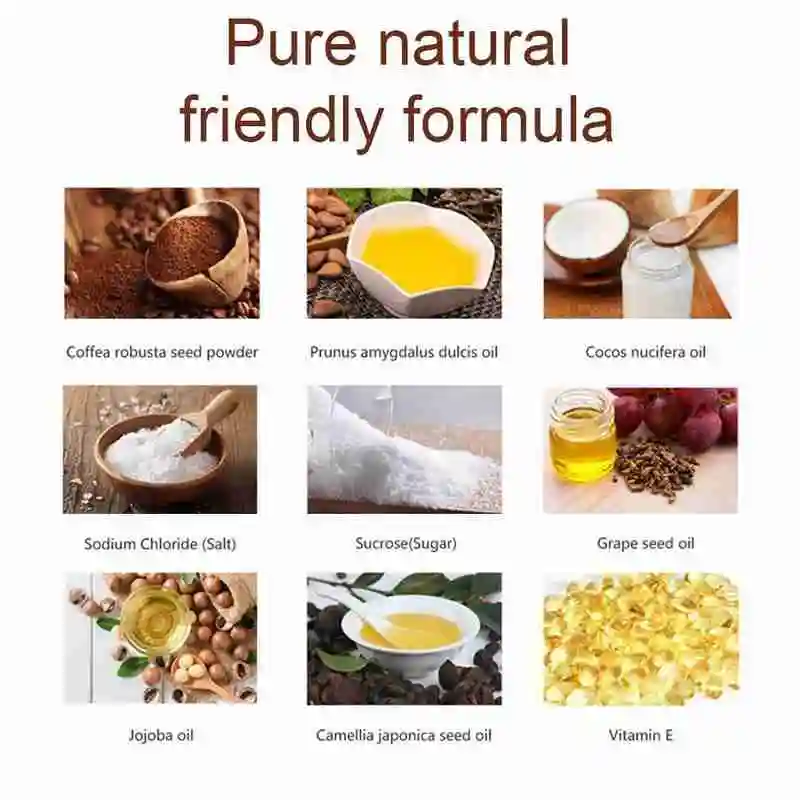 Pure natural friendly formula

Coffea robusta seed powder

Prunus amygdalus dulcis oil

Cocos nucifera oil

Sodium Chloride (Salt)

Sucrose(Sugar)

Grape seed oil

Jojoba oil

Camellia japonica seed oil

Vitamin E